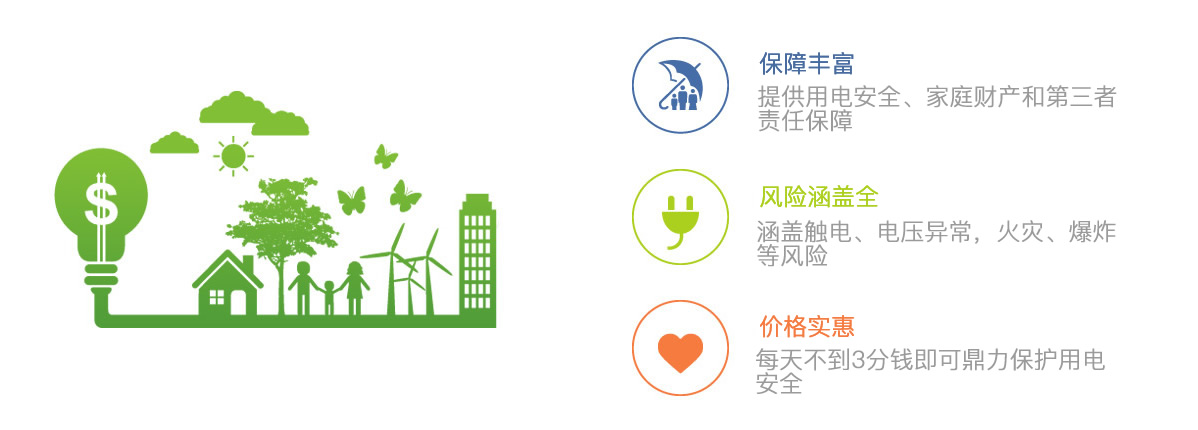 $

保障丰富
提供用电安全、家庭财产和第三者责任保障

风险涵盖全
涵盖触电、电压异常，火灾、爆炸等风险

价格实惠
每天不到3分钱即可鼎力保护用电安全